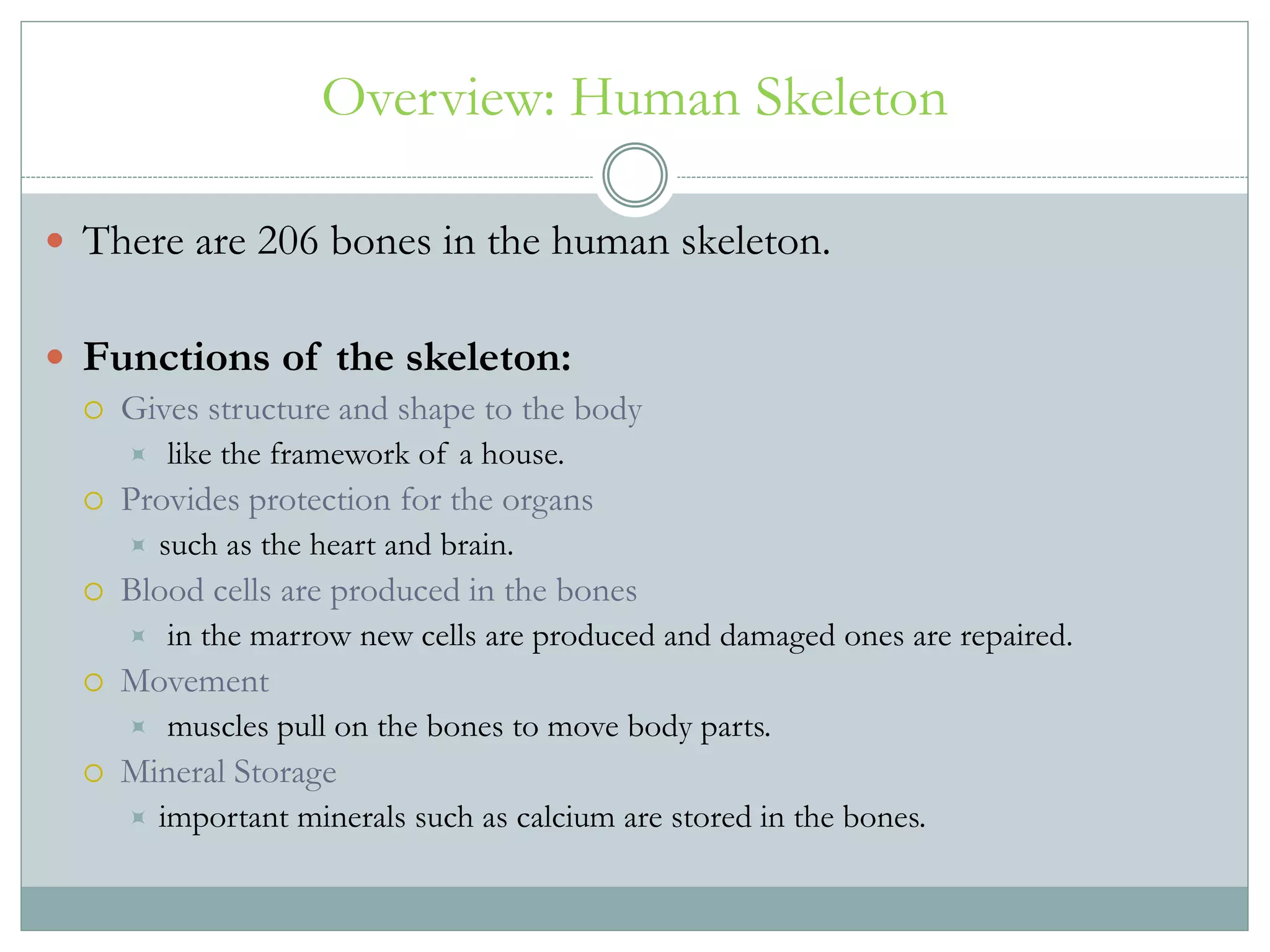 Overview: Human Skeleton

There are 206 bones in the human skeleton.

Functions of the skeleton:

Gives structure and shape to the body

like the framework of a house.

Provides protection for the organs

such as the heart and brain.

Blood cells are produced in the bones

in the marrow new cells are produced and damaged ones are repaired.

Movement

muscles pull on the bones to move body parts.

Mineral Storage

important minerals such as calcium are stored in the bones.